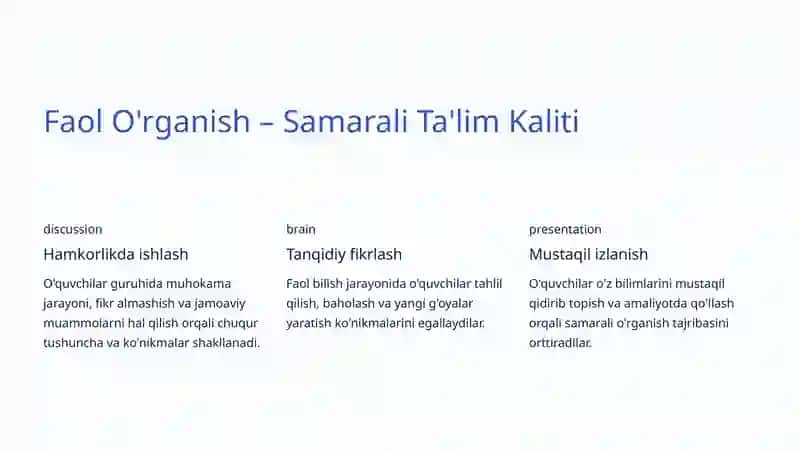 Faol O'rganish – Samarali Ta'lim Kaliti

discussion

Hamkorlikda ishlash

O'quvchilar guruhida muhokama jarayoni, fikr almashish va jamoaviy muammolarni hal qilish orqali chuqur tushuncha va ko'nikmalar shakllanadi.

brain

Tanqidiy fikrlash

Faol bilish jarayonida o'quvchilar tahlil qilish, baholash va yangi g'oyalar yaratish ko'nikmalarini egallaydilar.

presentation

Mustaqil izlanish

O'quvchilar o'z bilimlarini mustaqil qidirib topish va amaliyotda qo'llash orqali samarali o'rganish tajribasini orttiradilar.